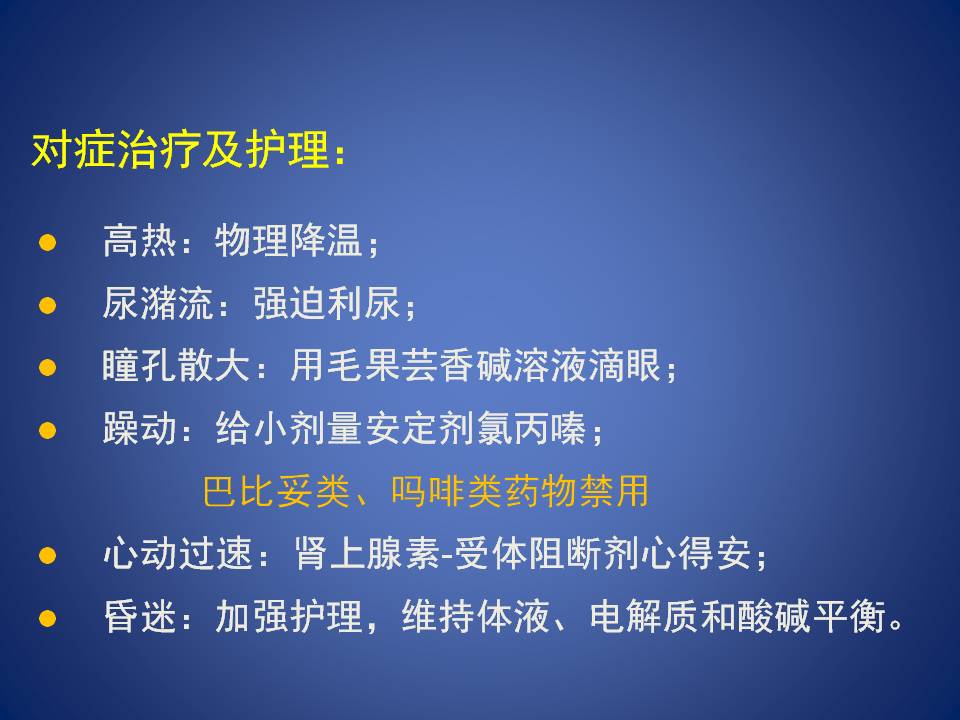 对症治疗及护理：

● 高热：物理降温；
● 尿潴流：强迫利尿；
● 瞳孔散大：用毛果芸香碱溶液滴眼；
● 躁动：给小剂量安定剂氯丙嗪；
巴比妥类、吗啡类药物禁用
● 心动过速：肾上腺素-受体阻断剂心得安；
● 昏迷：加强护理，维持体液、电解质和酸碱平衡。